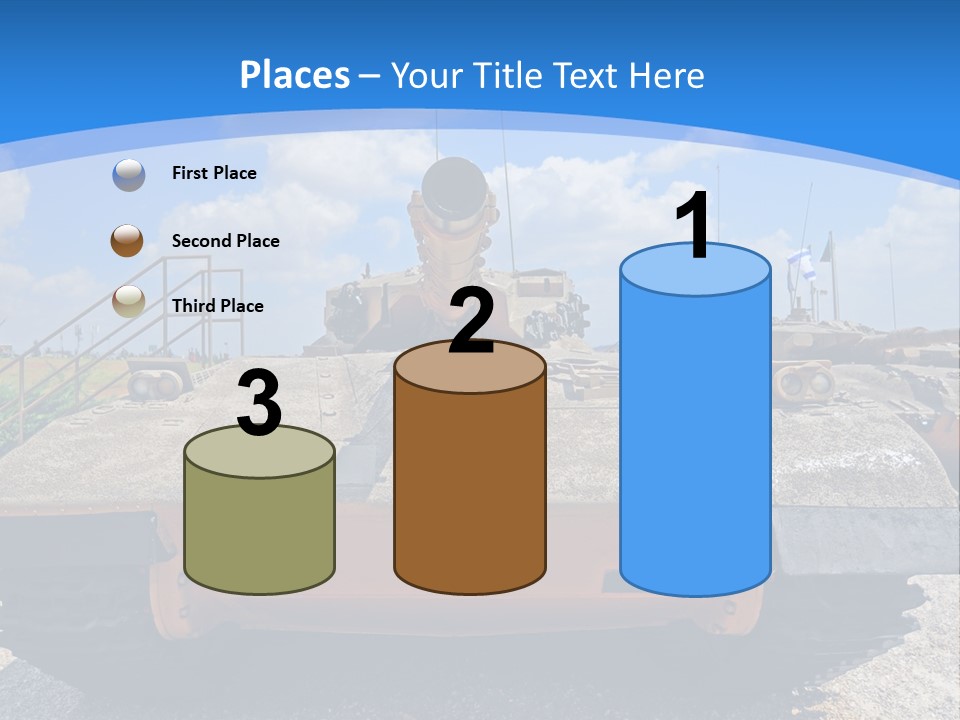 Places – Your Title Text Here

First Place

Second Place

Third Place

3

2

1